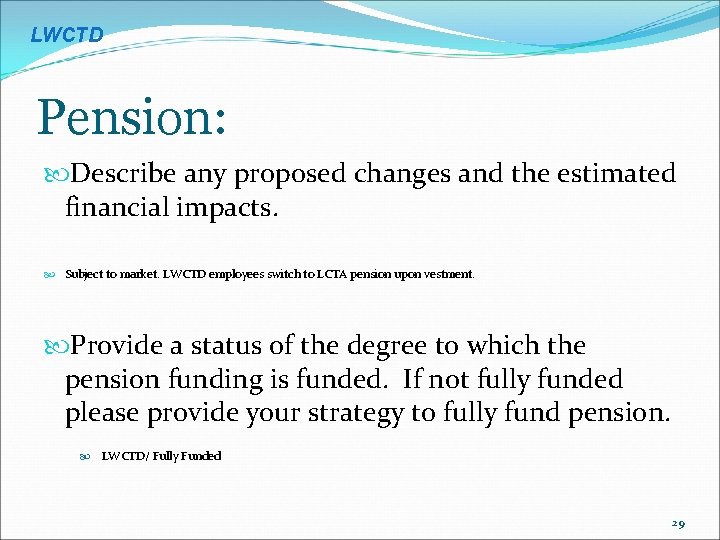 LWCTD

Pension:

Describe any proposed changes and the estimated financial impacts.

Subject to market. LWCTD employees switch to LCTA pension upon vestment.

Provide a status of the degree to which the pension funding is funded. If not fully funded please provide your strategy to fully fund pension.

LWCTD/ Fully Funded

29